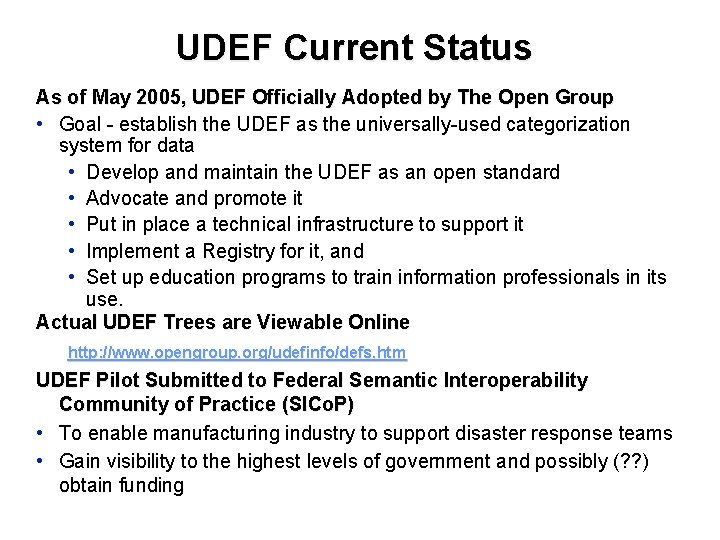 UDEF Current Status

As of May 2005, UDEF Officially Adopted by The Open Group

• Goal - establish the UDEF as the universally-used categorization system for data
  • Develop and maintain the UDEF as an open standard
  • Advocate and promote it
  • Put in place a technical infrastructure to support it
  • Implement a Registry for it, and
  • Set up education programs to train information professionals in its use.

Actual UDEF Trees are Viewable Online

http://www.opengroup.org/udefinfo/defs.htm

UDEF Pilot Submitted to Federal Semantic Interoperability Community of Practice (SICoP)

• To enable manufacturing industry to support disaster response teams
• Gain visibility to the highest levels of government and possibly (??) obtain funding